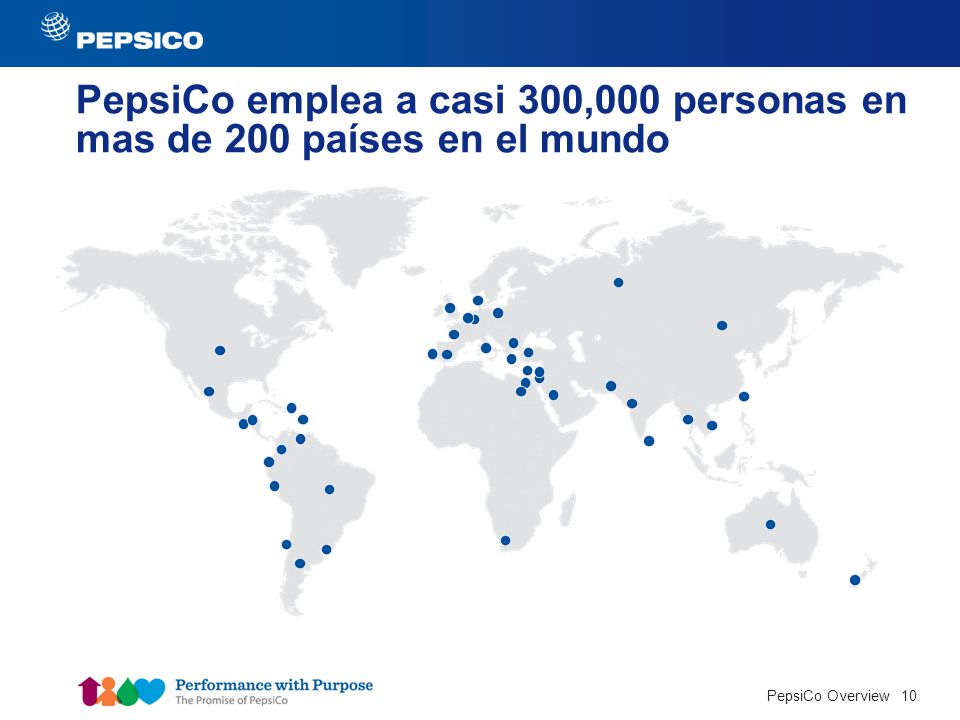 PEPSICO

PepsiCo emplea a casi 300,000 personas en mas de 200 países en el mundo

Performance with Purpose
The Promise of PepsiCo

PepsiCo Overview 10